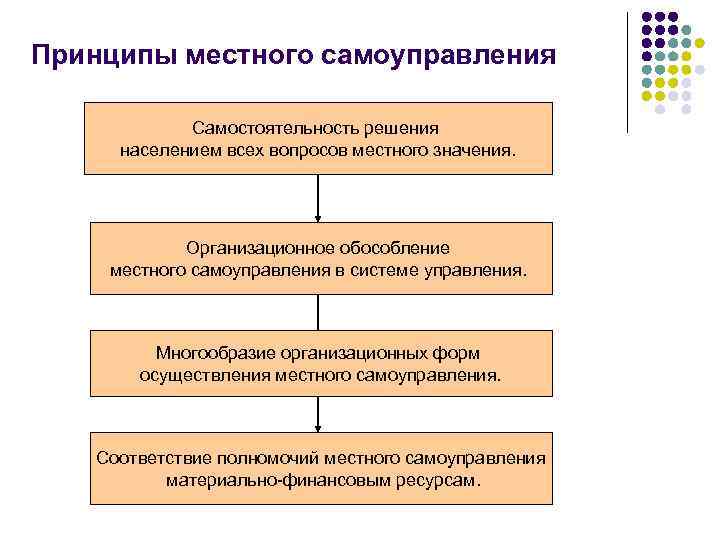 Принципы местного самоуправления

Самостоятельность решения населением всех вопросов местного значения.

Организационное обособление местного самоуправления в системе управления.

Многообразие организационных форм осуществления местного самоуправления.

Соответствие полномочий местного самоуправления материально-финансовым ресурсам.